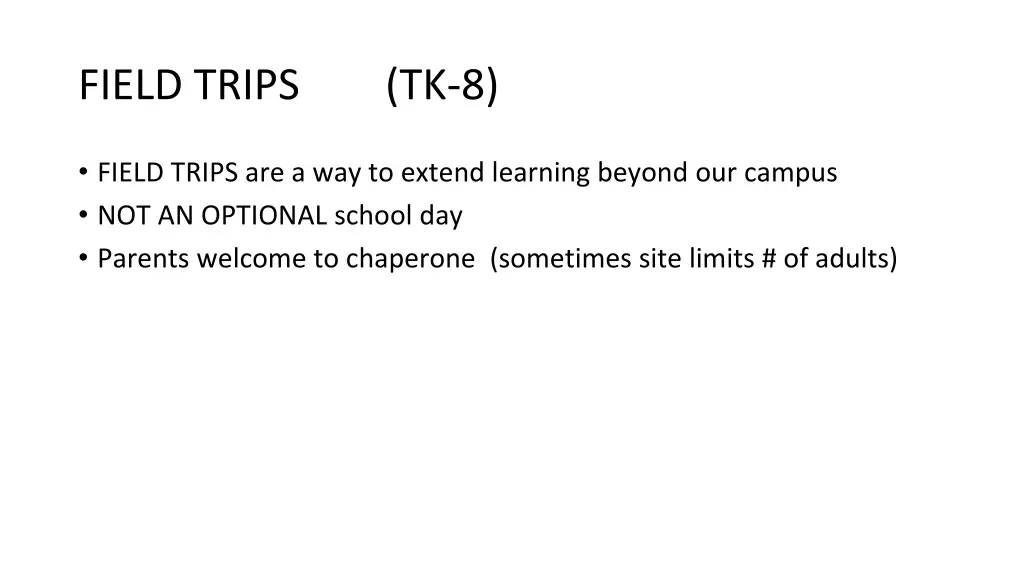 FIELD TRIPS (TK-8)

• FIELD TRIPS are a way to extend learning beyond our campus
• NOT AN OPTIONAL school day
• Parents welcome to chaperone (sometimes site limits # of adults)